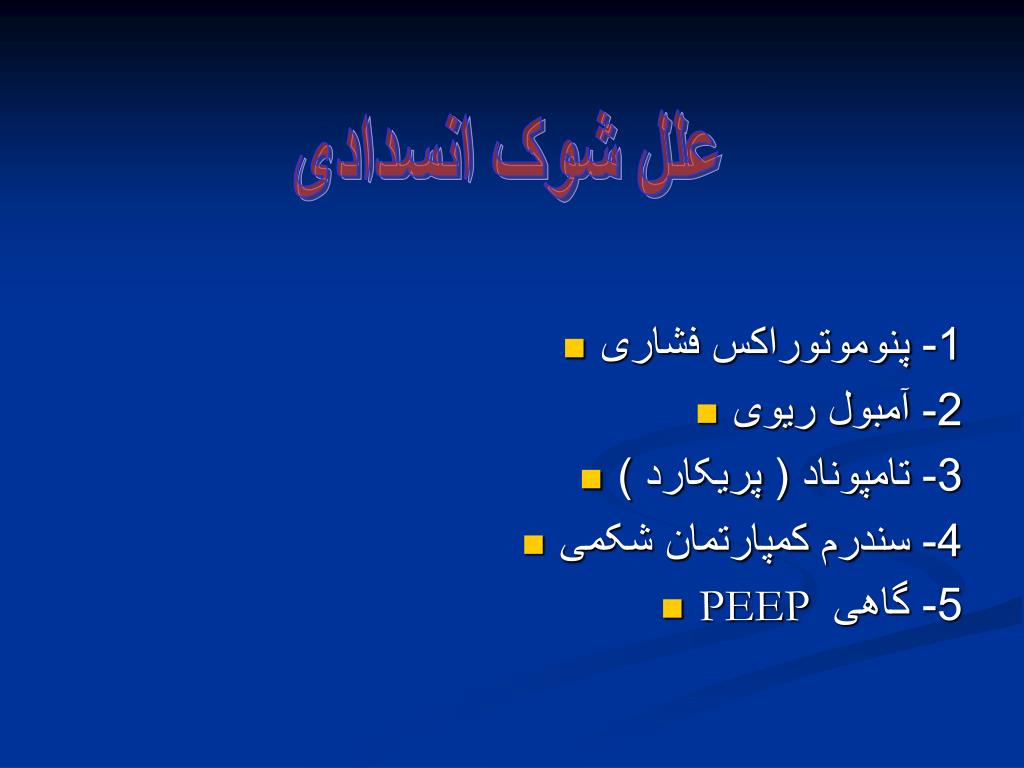 علل شوک انسدادی

1- پنوموتوراکس فشاری
2- آمبول ریوی
3- تامپوناد ( پریکارد )
4- سندرم کمپارتمان شکمی
5- گاهی PEEP